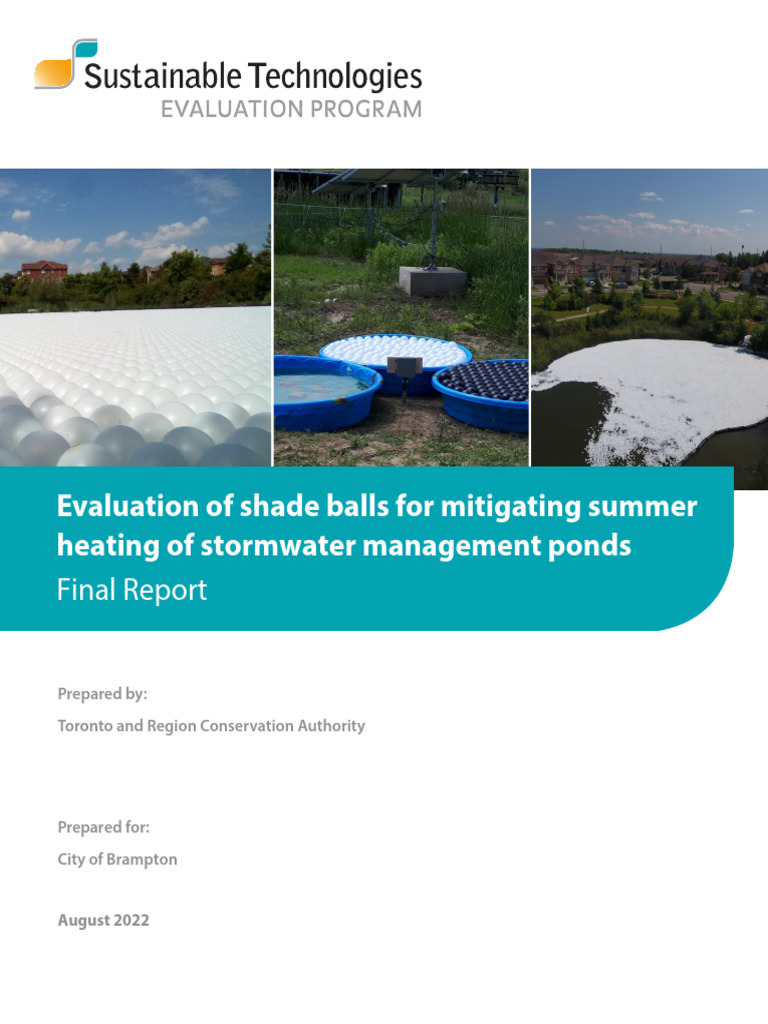 Sustainable Technologies
EVALUATION PROGRAM

Evaluation of shade balls for mitigating summer heating of stormwater management ponds
Final Report

Prepared by:
Toronto and Region Conservation Authority

Prepared for:
City of Brampton

August 2022